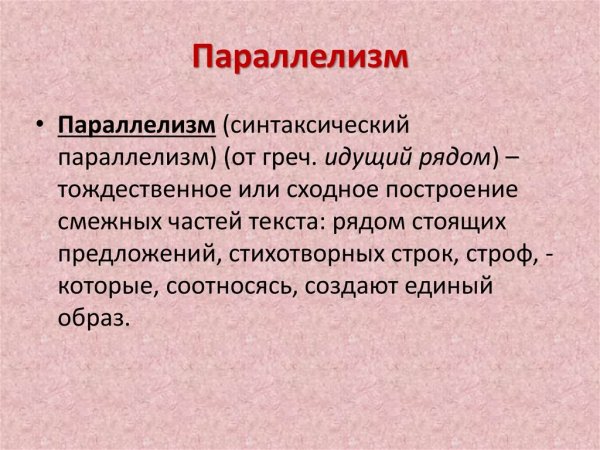 Параллелизм

• Параллелизм (синтаксический параллелизм) (от греч. идущий рядом) – тождественное или сходное построение смежных частей текста: рядом стоящих предложений, стихотворных строк, строф, - которые, соотносясь, создают единый образ.